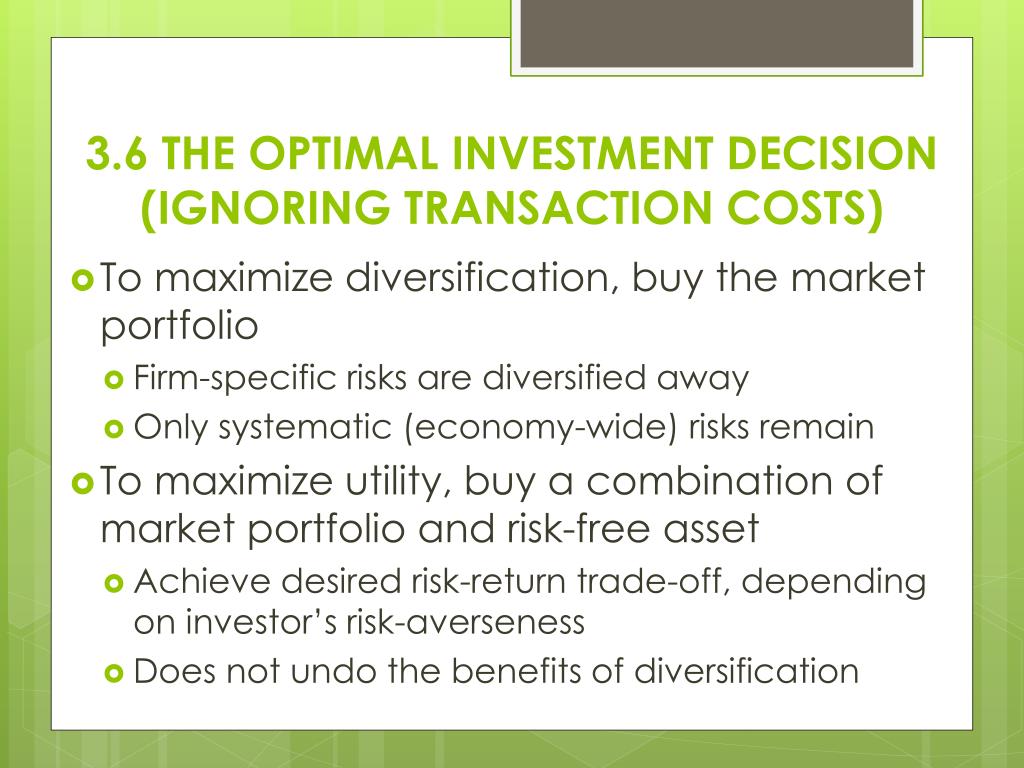 3.6 THE OPTIMAL INVESTMENT DECISION (IGNORING TRANSACTION COSTS)

To maximize diversification, buy the market portfolio

Firm-specific risks are diversified away

Only systematic (economy-wide) risks remain

To maximize utility, buy a combination of market portfolio and risk-free asset

Achieve desired risk-return trade-off, depending on investor's risk-averseness

Does not undo the benefits of diversification